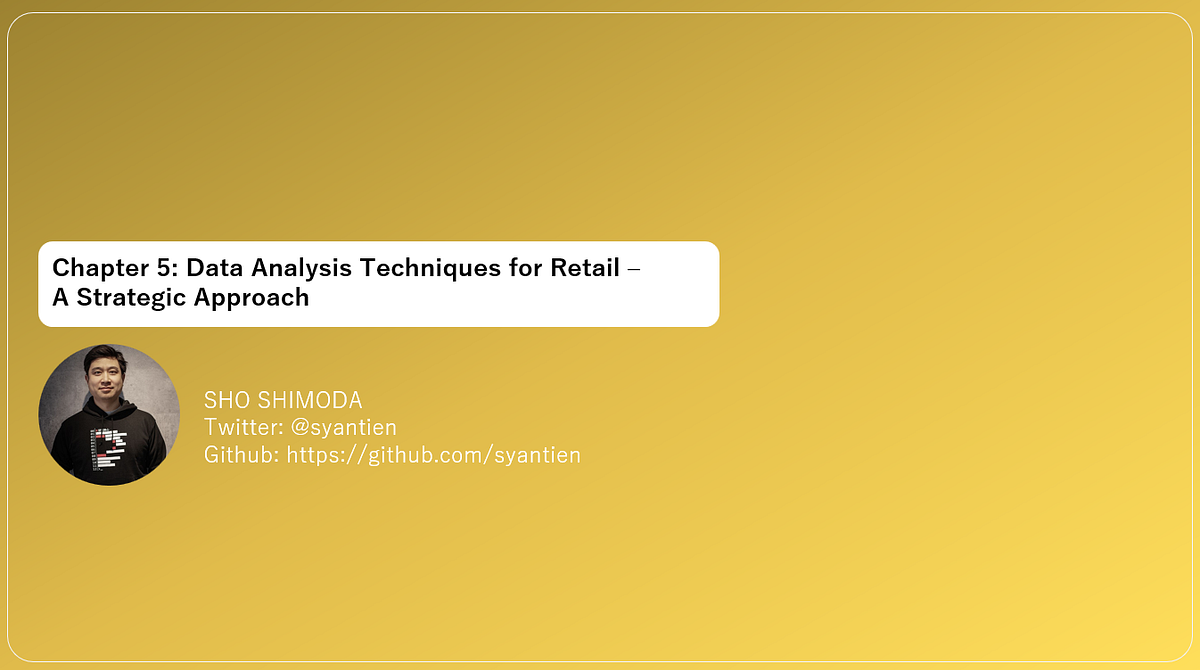 Chapter 5: Data Analysis Techniques for Retail – A Strategic Approach

SHO SHIMODA
Twitter: @syantien
Github: https://github.com/syantien